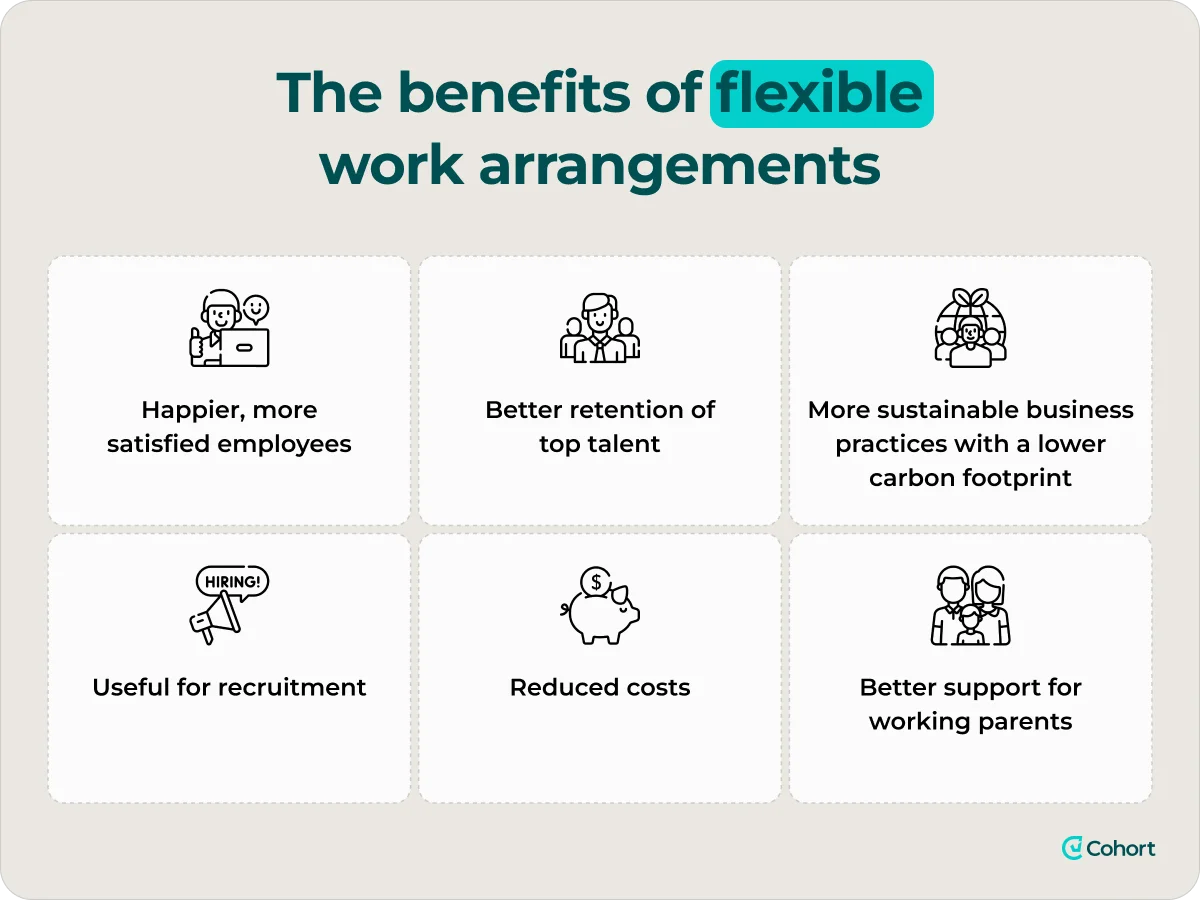 The benefits of flexible work arrangements

Happier, more satisfied employees

Better retention of top talent

More sustainable business practices with a lower carbon footprint

HIRING!

Useful for recruitment

$

Reduced costs

Better support for working parents

Cohort